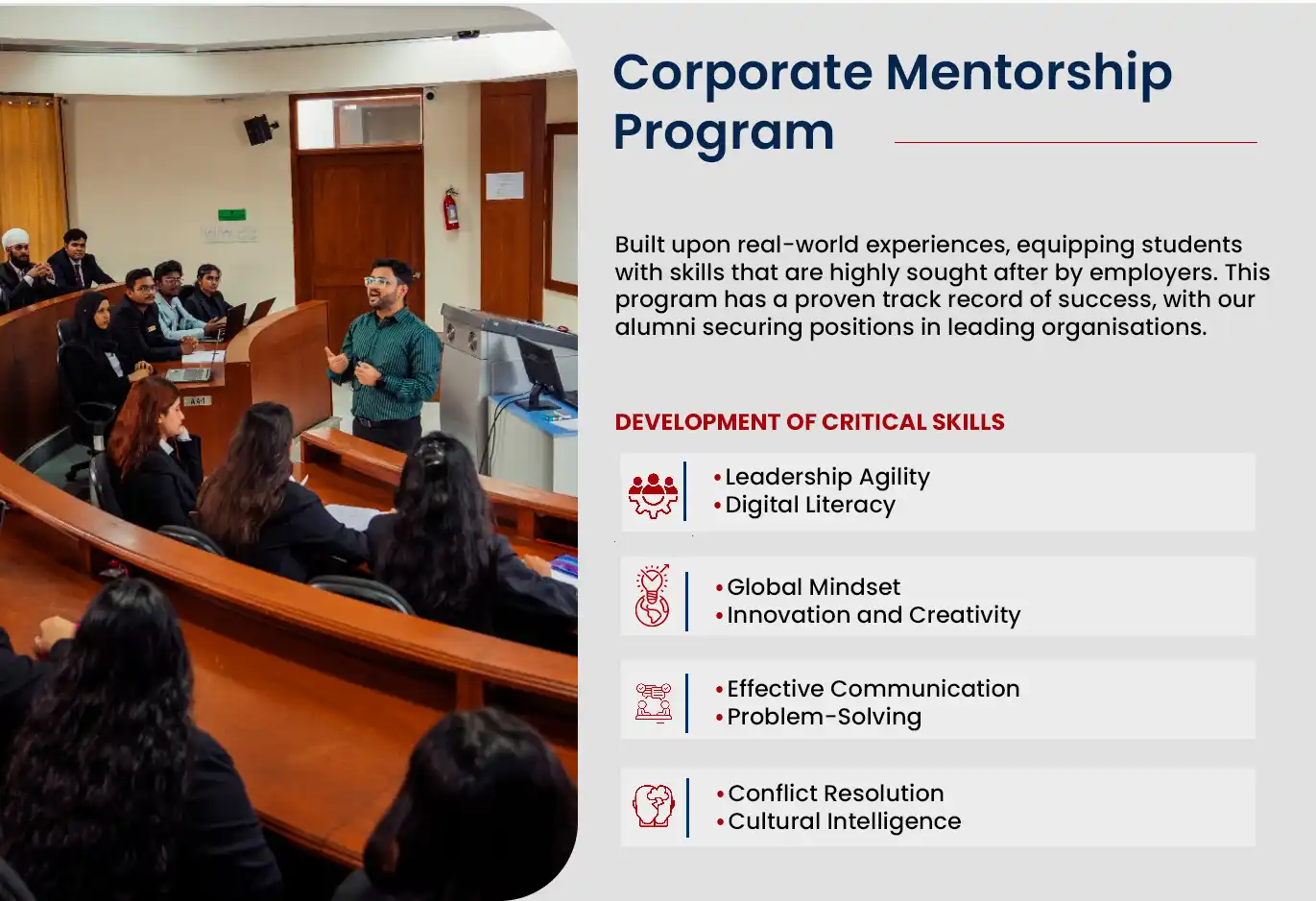 Corporate Mentorship Program

Built upon real-world experiences, equipping students with skills that are highly sought after by employers. This program has a proven track record of success, with our alumni securing positions in leading organisations.

DEVELOPMENT OF CRITICAL SKILLS

• Leadership Agility
• Digital Literacy

• Global Mindset
• Innovation and Creativity

• Effective Communication
• Problem-Solving

• Conflict Resolution
• Cultural Intelligence